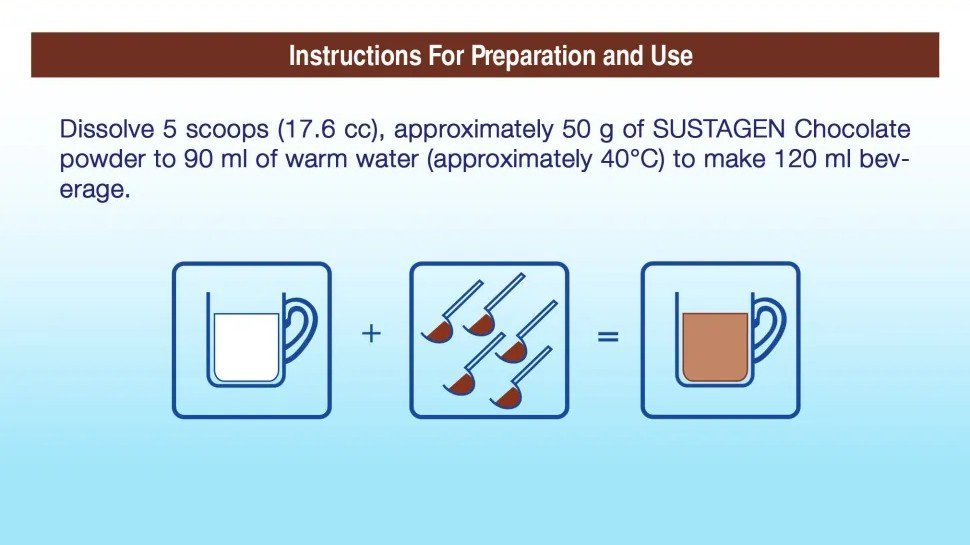 Instructions For Preparation and Use

Dissolve 5 scoops (17.6 cc), approximately 50 g of SUSTAGEN Chocolate powder to 90 ml of warm water (approximately 40°C) to make 120 ml beverage.

+ =